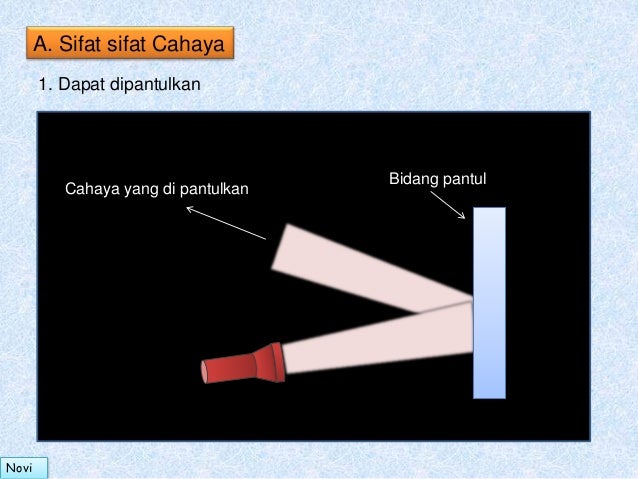 A. Sifat sifat Cahaya

1. Dapat dipantulkan

Cahaya yang di pantulkan

Bidang pantul

Novi